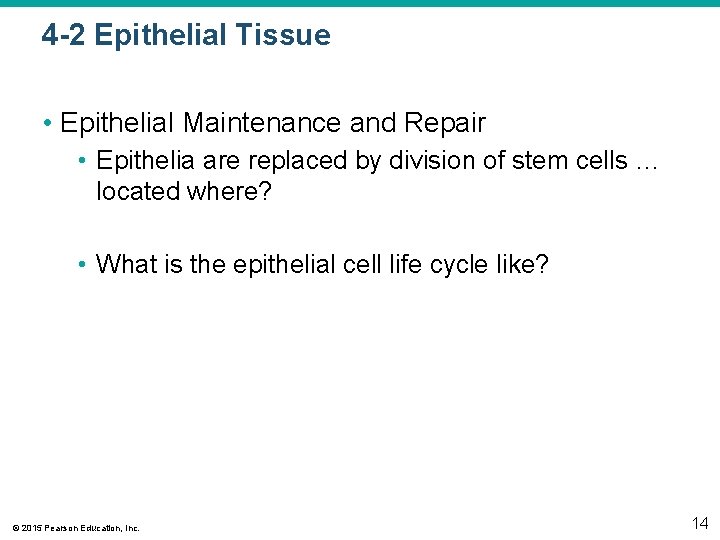 4-2 Epithelial Tissue

• Epithelial Maintenance and Repair

• Epithelia are replaced by division of stem cells … located where?

• What is the epithelial cell life cycle like?

© 2015 Pearson Education, Inc.

14